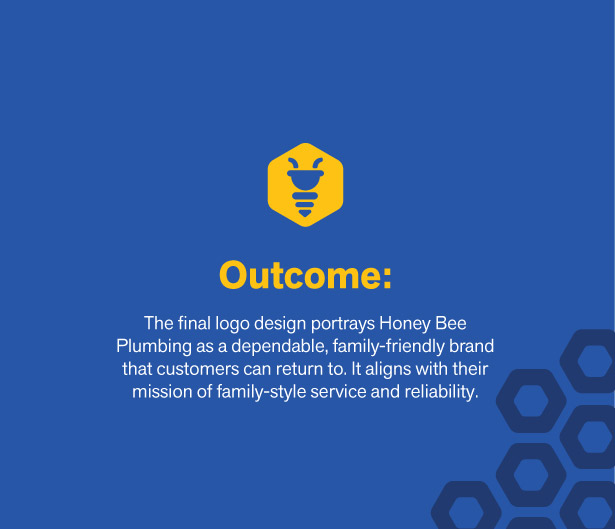 Outcome:

The final logo design portrays Honey Bee Plumbing as a dependable, family-friendly brand that customers can return to. It aligns with their mission of family-style service and reliability.